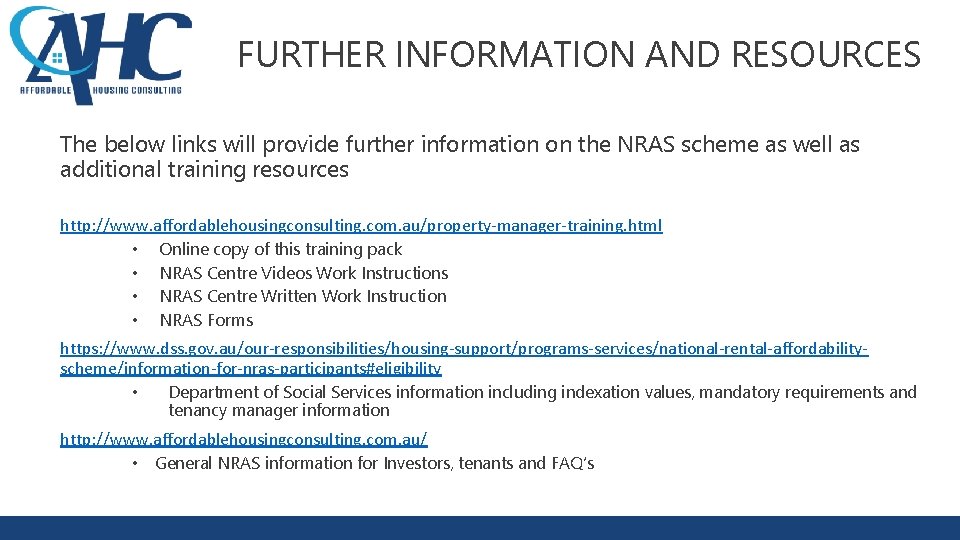 AHC
AFFORDABLE HOUSING CONSULTING

FURTHER INFORMATION AND RESOURCES

The below links will provide further information on the NRAS scheme as well as additional training resources

http://www.affordablehousingconsulting.com.au/property-manager-training.html
• Online copy of this training pack
• NRAS Centre Videos Work Instructions
• NRAS Centre Written Work Instruction
• NRAS Forms

https://www.dss.gov.au/our-responsibilities/housing-support/programs-services/national-rental-affordability-scheme/information-for-nras-participants#eligibility
• Department of Social Services information including indexation values, mandatory requirements and tenancy manager information

http://www.affordablehousingconsulting.com.au/
• General NRAS information for Investors, tenants and FAQ's